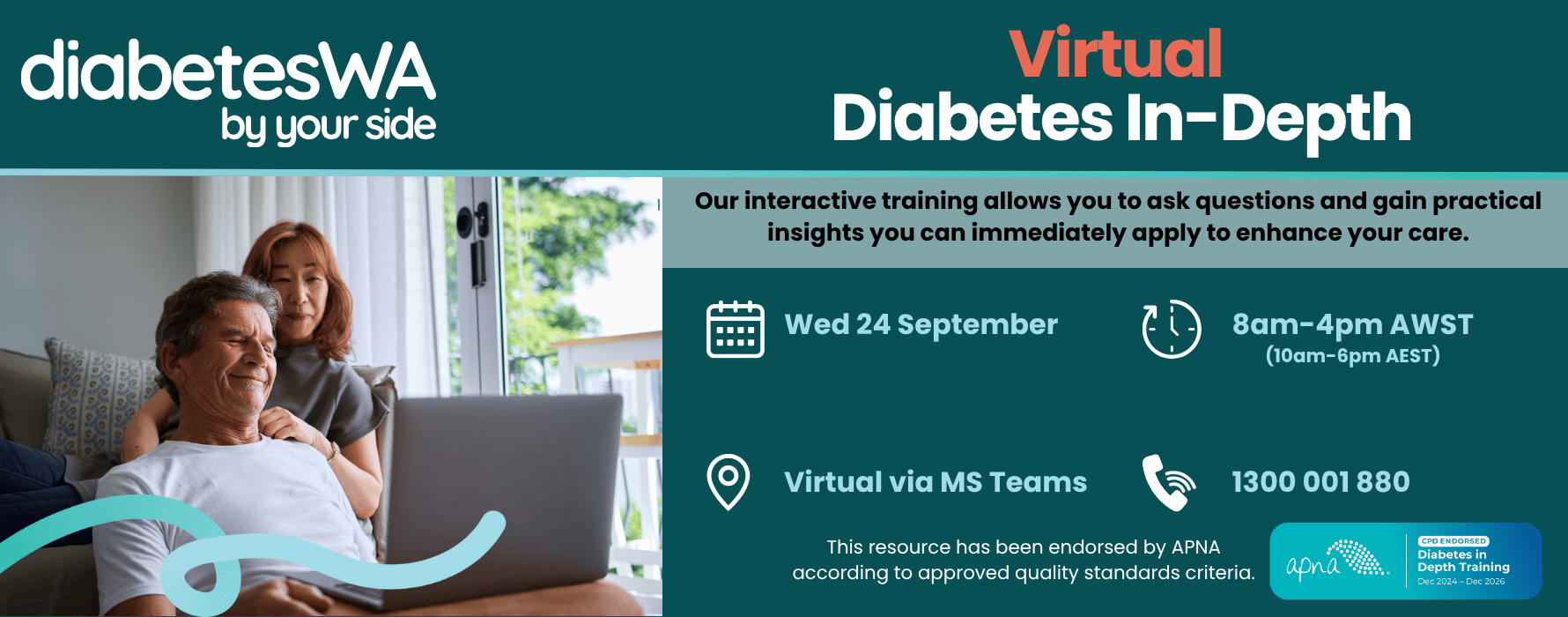 diabetesWA
by your side

Virtual
Diabetes In-Depth

Our interactive training allows you to ask questions and gain practical insights you can immediately apply to enhance your care.

Wed 24 September

8am-4pm AWST
(10am-6pm AEST)

Virtual via MS Teams

1300 001 880

This resource has been endorsed by APNA according to approved quality standards criteria.

apna

CPD ENDORSED
Diabetes in Depth Training
Dec 2024 - Dec 2026